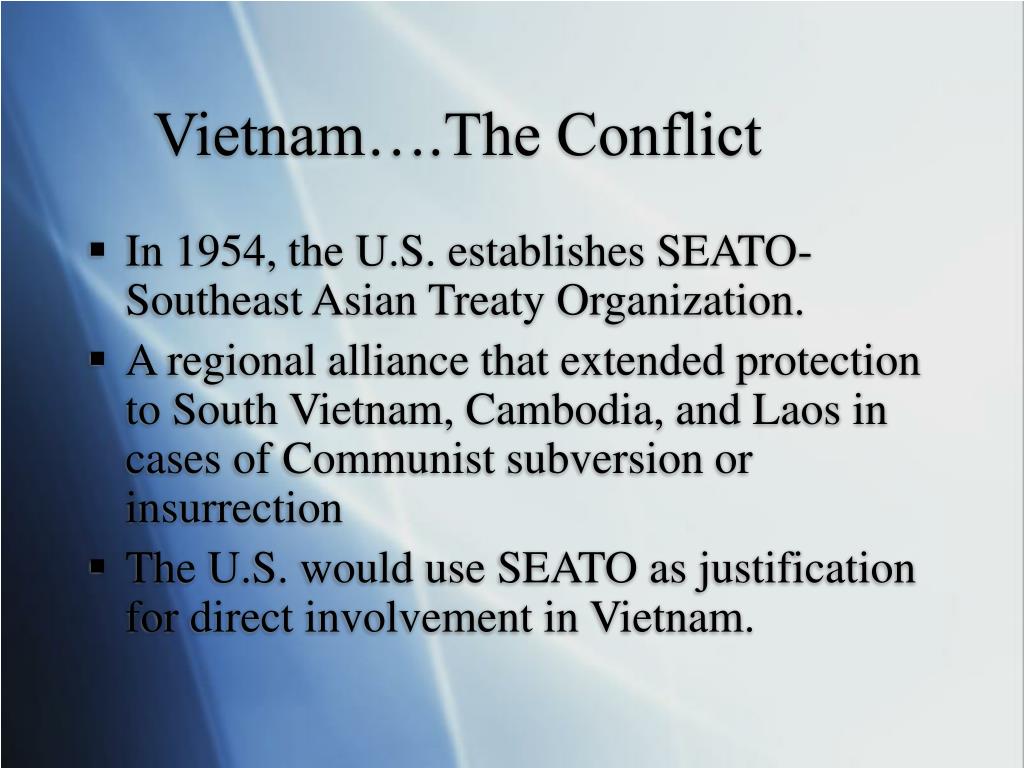 Vietnam….The Conflict

▪ In 1954, the U.S. establishes SEATO- Southeast Asian Treaty Organization.
▪ A regional alliance that extended protection to South Vietnam, Cambodia, and Laos in cases of Communist subversion or insurrection
▪ The U.S. would use SEATO as justification for direct involvement in Vietnam.